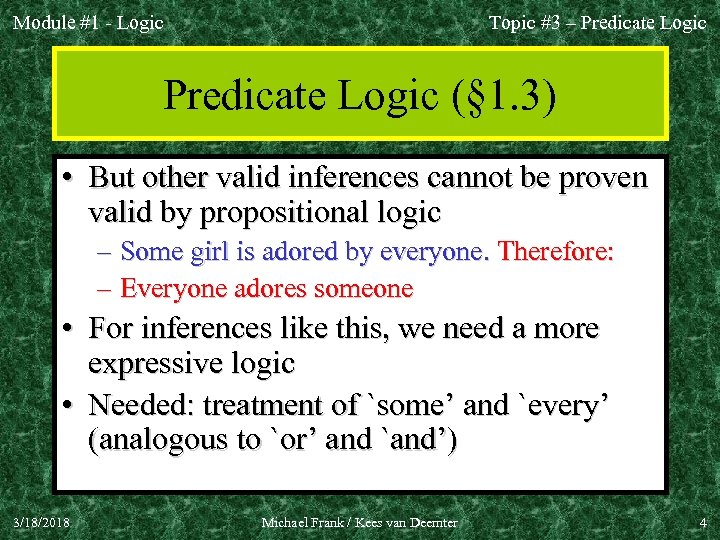 Module #1 - Logic

Topic #3 – Predicate Logic

Predicate Logic (§1.3)

• But other valid inferences cannot be proven valid by propositional logic
– Some girl is adored by everyone. Therefore:
– Everyone adores someone
• For inferences like this, we need a more expressive logic
• Needed: treatment of `some’ and `every’ (analogous to `or’ and `and’)

3/18/2018

Michael Frank / Kees van Deemter

4